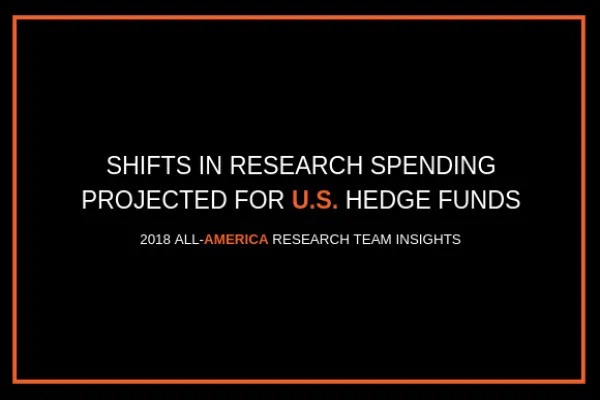 SHIFTS IN RESEARCH SPENDING PROJECTED FOR U.S. HEDGE FUNDS

2018 ALL-AMERICA RESEARCH TEAM INSIGHTS